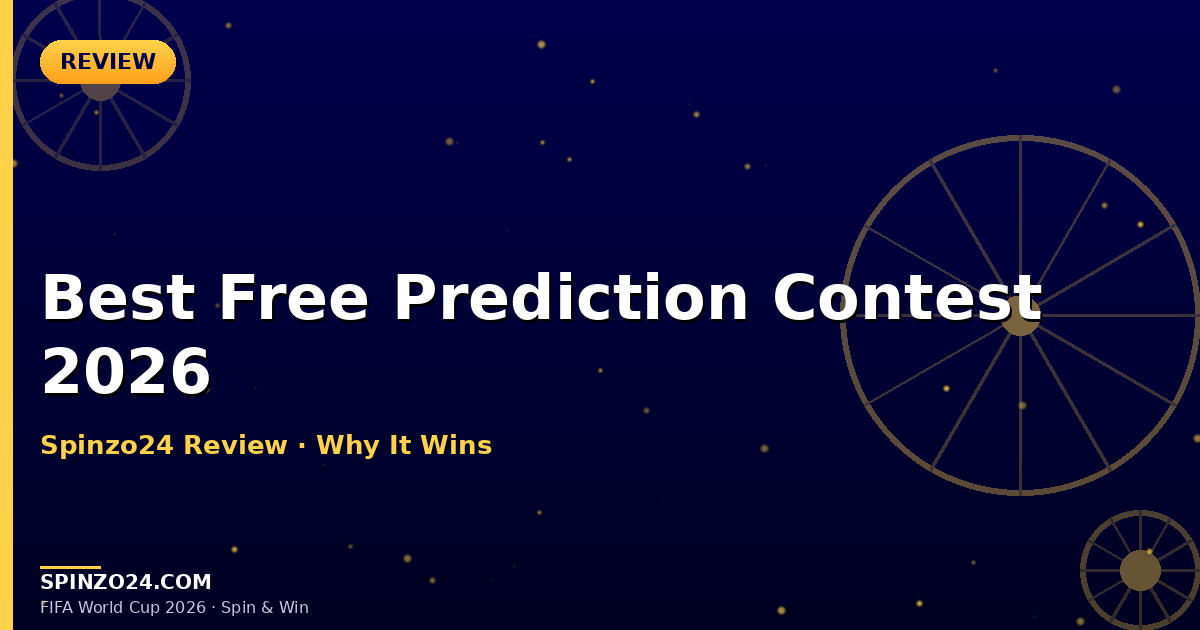 REVIEW

Best Free Prediction Contest 2026

Spinzo24 Review · Why It Wins

SPINZO24.COM
FIFA World Cup 2026 · Spin & Win